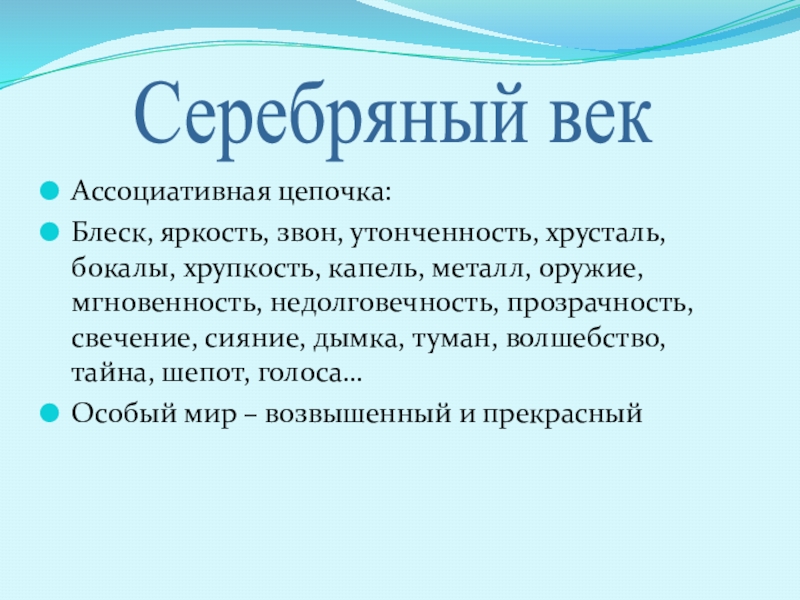 Серебряный век

Ассоциативная цепочка:

Блеск, яркость, звон, утонченность, хрусталь, бокалы, хрупкость, капель, металл, оружие, мгновенность, недолговечность, прозрачность, свечение, сияние, дымка, туман, волшебство, тайна, шепот, голоса…

Особый мир – возвышенный и прекрасный